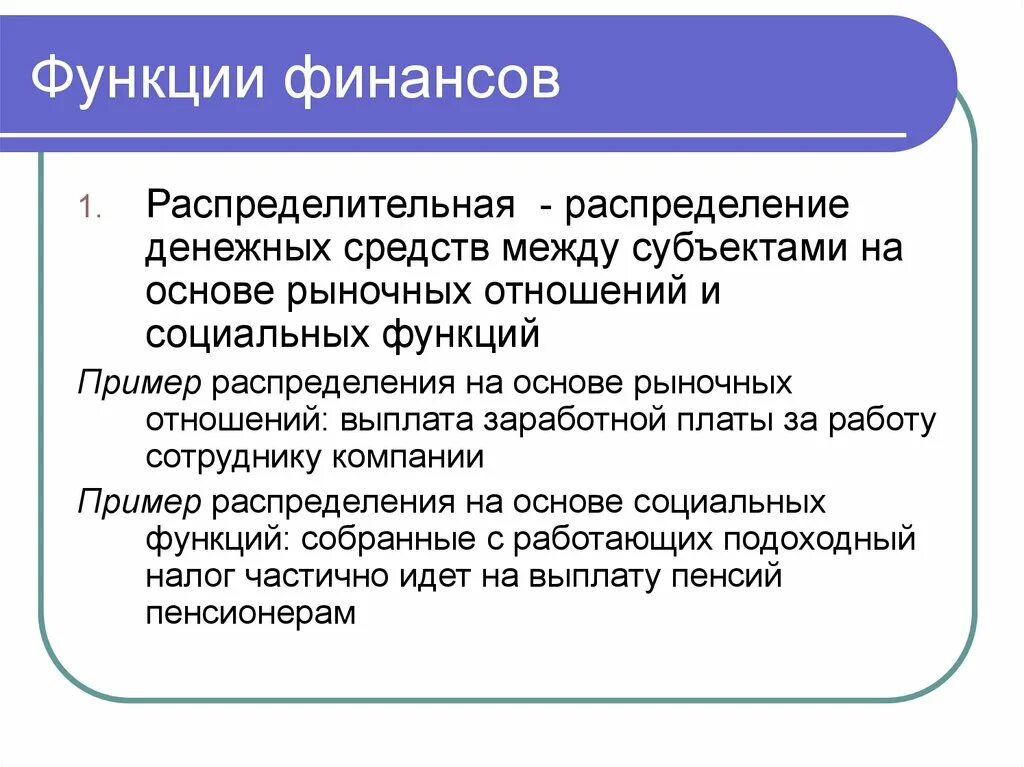 Функции финансов

1. Распределительная - распределение денежных средств между субъектами на основе рыночных отношений и социальных функций

Пример распределения на основе рыночных отношений: выплата заработной платы за работу сотруднику компании

Пример распределения на основе социальных функций: собранные с работающих подоходный налог частично идет на выплату пенсий пенсионерам